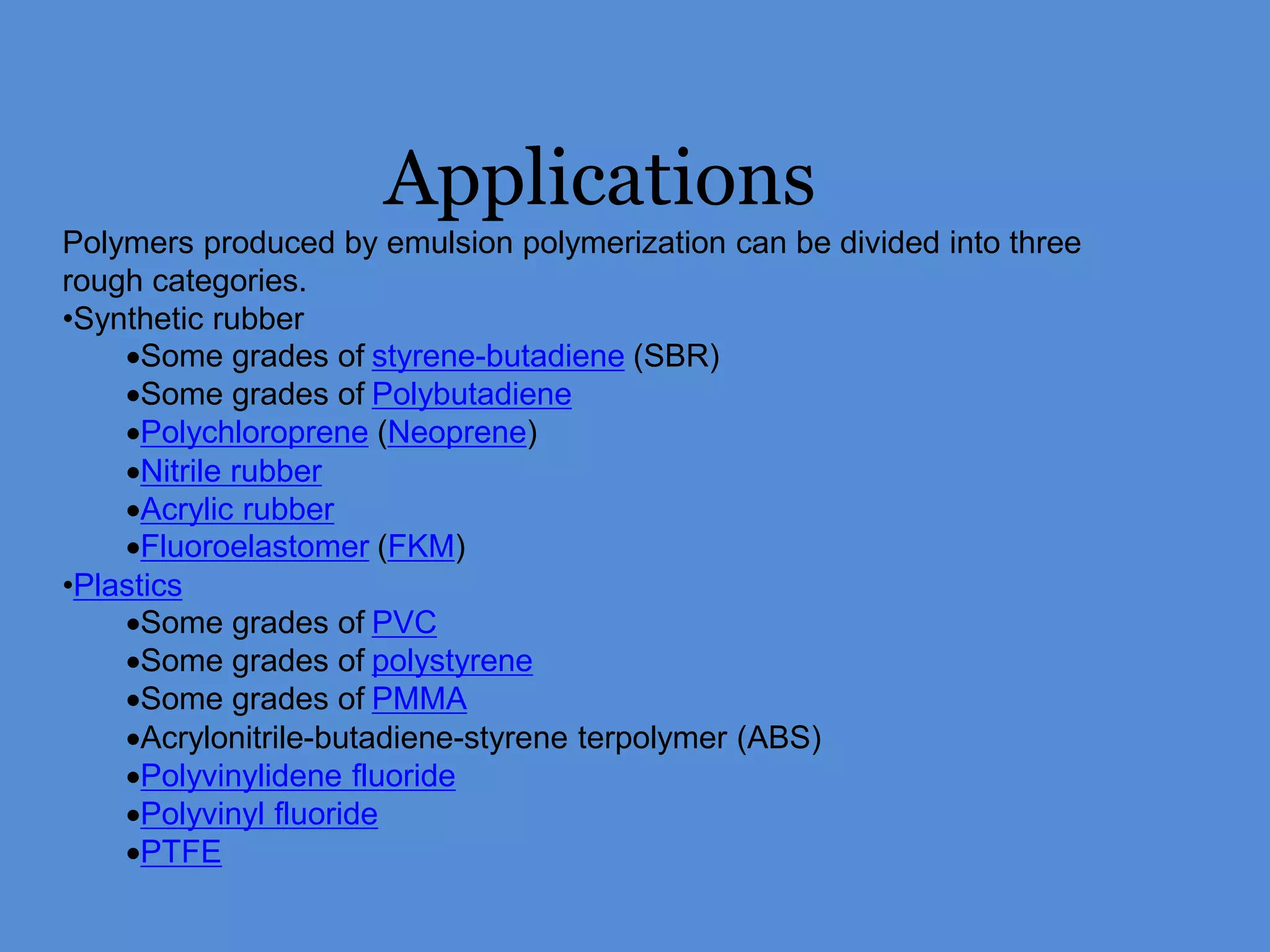 Applications

Polymers produced by emulsion polymerization can be divided into three rough categories.

•Synthetic rubber
•Some grades of styrene-butadiene (SBR)
•Some grades of Polybutadiene
•Polychloroprene (Neoprene)
•Nitrile rubber
•Acrylic rubber
•Fluoroelastomer (FKM)

•Plastics
•Some grades of PVC
•Some grades of polystyrene
•Some grades of PMMA
•Acrylonitrile-butadiene-styrene terpolymer (ABS)
•Polyvinylidene fluoride
•Polyvinyl fluoride
•PTFE